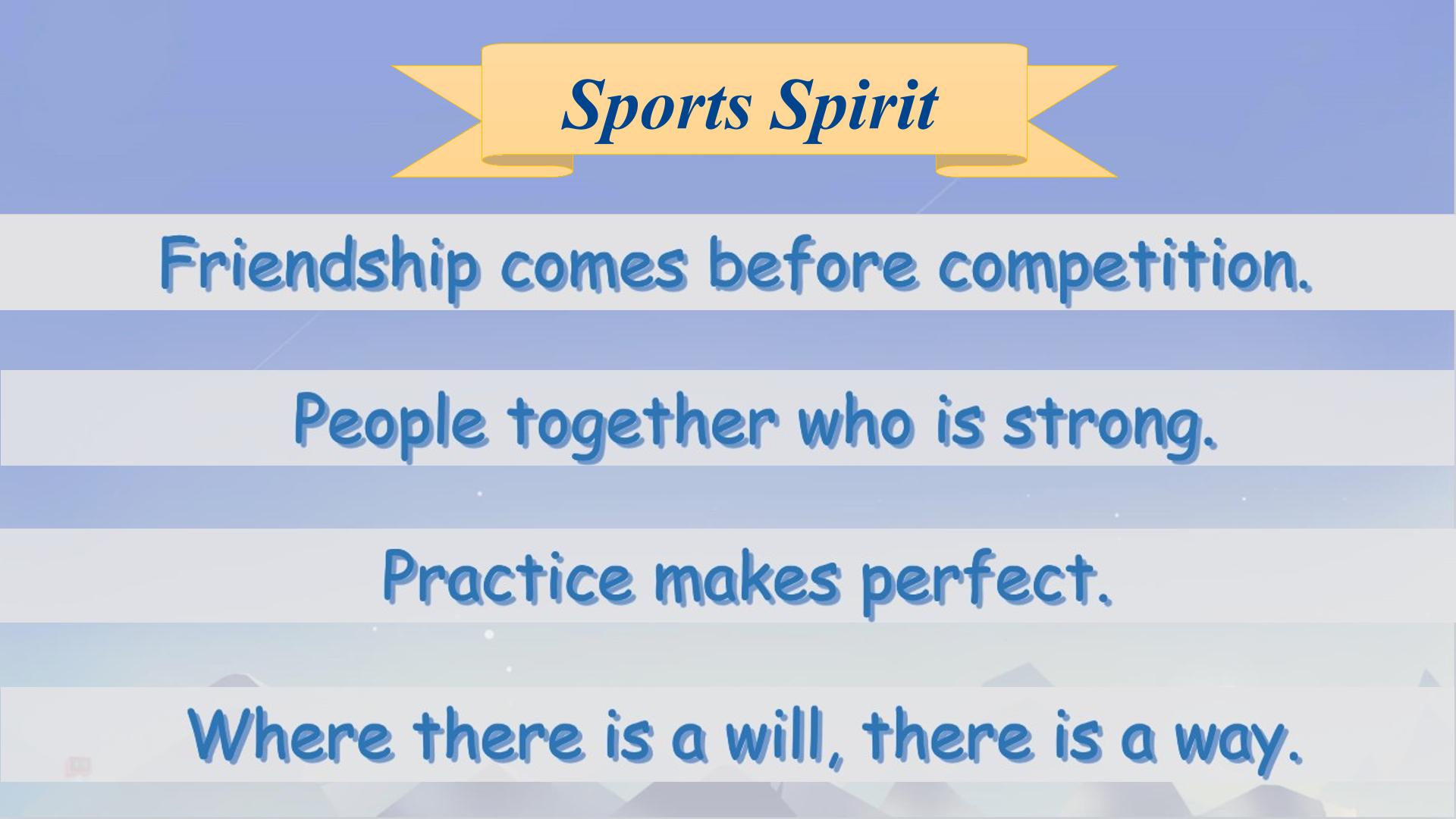 Sports Spirit

Friendship comes before competition.

People together who is strong.

Practice makes perfect.

Where there is a will, there is a way.